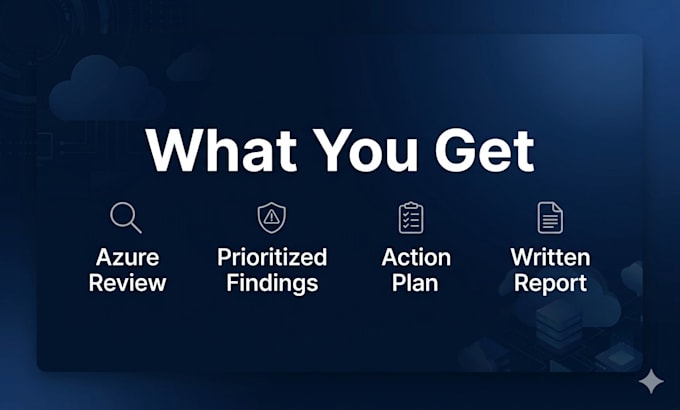 What You Get

Azure Review

Prioritized Findings

Action Plan

Written Report